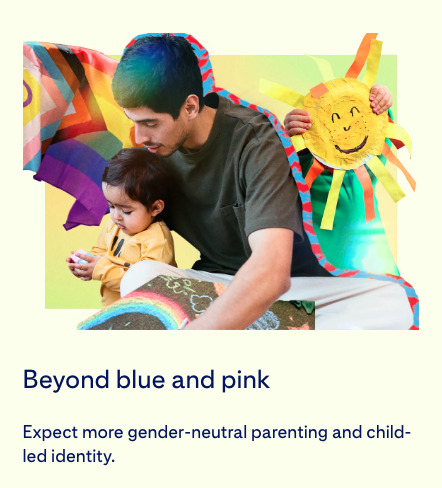 Beyond blue and pink

Expect more gender-neutral parenting and child-led identity.